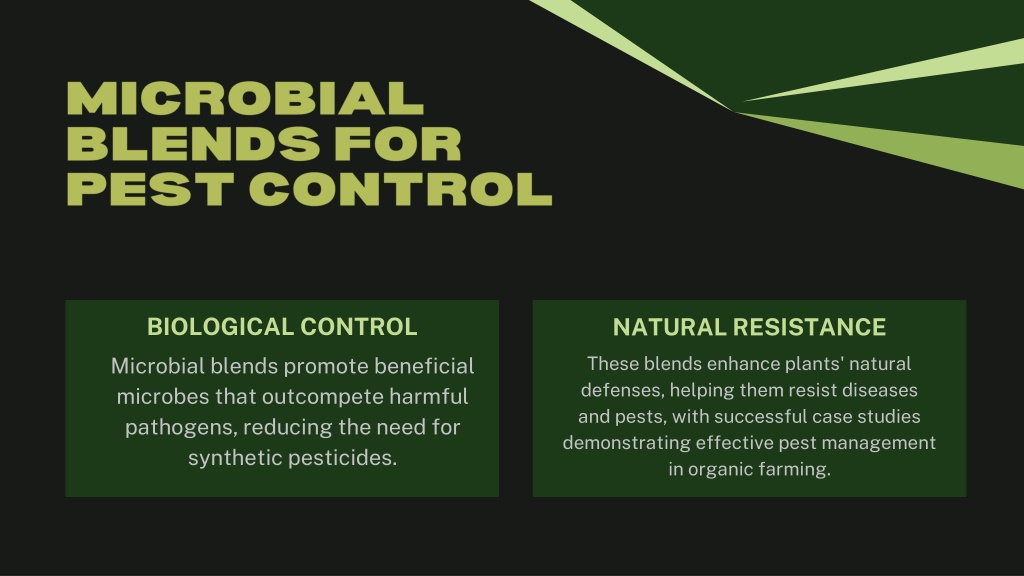 MICROBIAL BLENDS FOR PEST CONTROL

BIOLOGICAL CONTROL

Microbial blends promote beneficial microbes that outcompete harmful pathogens, reducing the need for synthetic pesticides.

NATURAL RESISTANCE

These blends enhance plants' natural defenses, helping them resist diseases and pests, with successful case studies demonstrating effective pest management in organic farming.